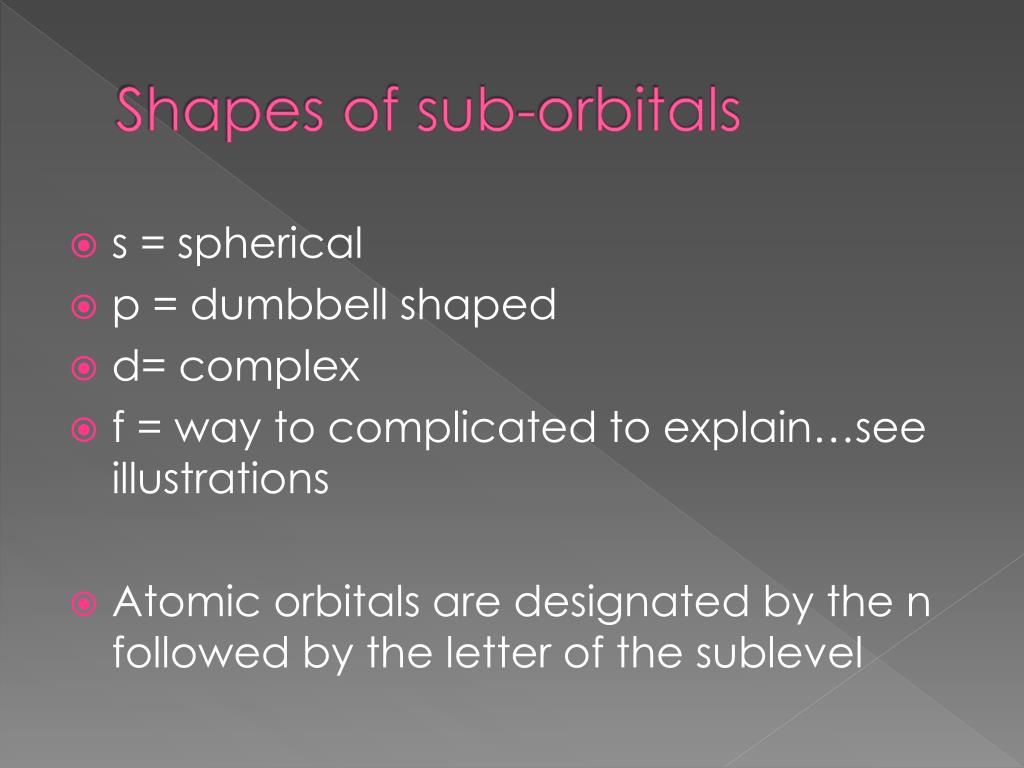 Shapes of sub-orbitals

s = spherical
p = dumbbell shaped
d= complex
f = way to complicated to explain…see illustrations

Atomic orbitals are designated by the n followed by the letter of the sublevel